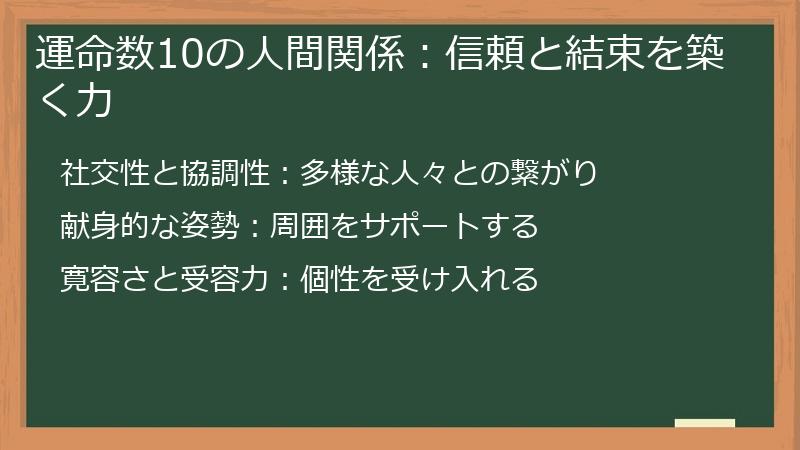 運命数10の人間関係：信頼と結束を築く力

社交性と協調性：多様な人々との繋がり

献身的な姿勢：周囲をサポートする

寛容さと受容力：個性を受け入れる